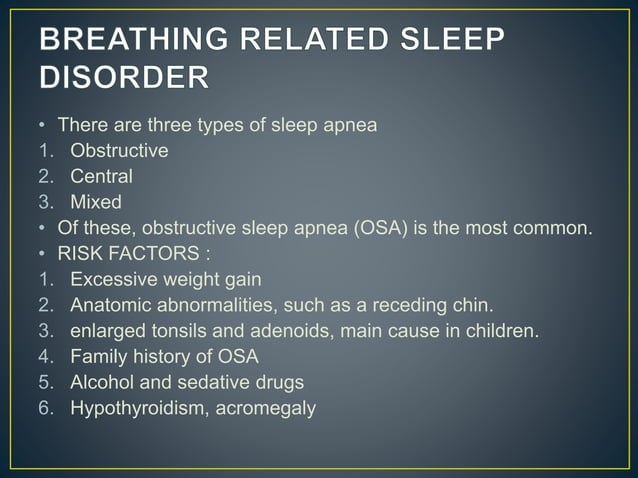 BREATHING RELATED SLEEP DISORDER

• There are three types of sleep apnea
1. Obstructive
2. Central
3. Mixed
• Of these, obstructive sleep apnea (OSA) is the most common.
• RISK FACTORS :
1. Excessive weight gain
2. Anatomic abnormalities, such as a receding chin.
3. enlarged tonsils and adenoids, main cause in children.
4. Family history of OSA
5. Alcohol and sedative drugs
6. Hypothyroidism, acromegaly